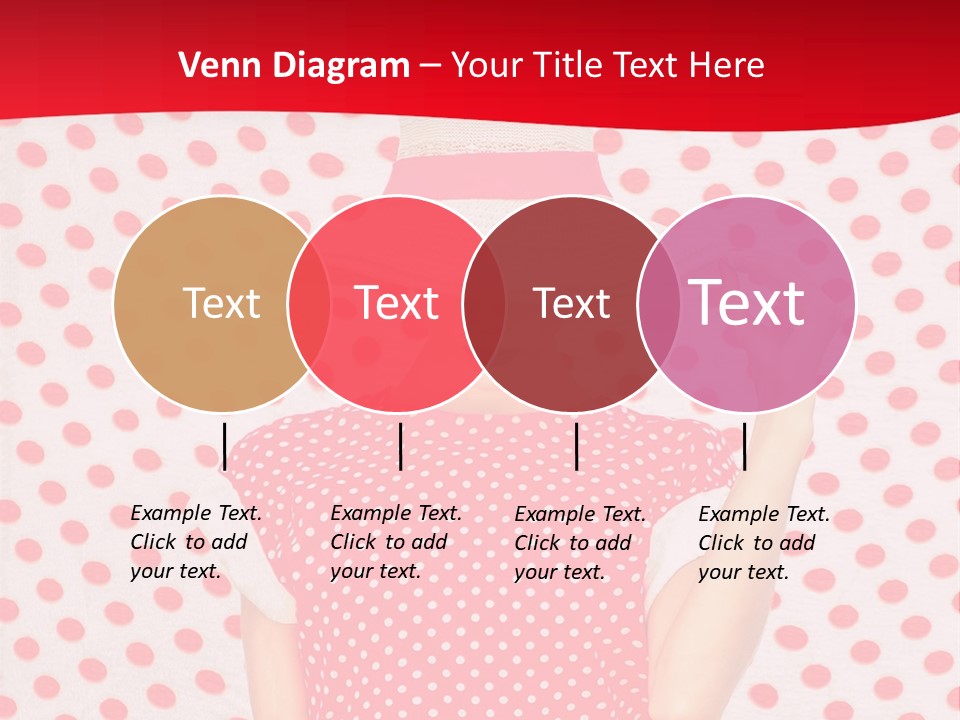 Venn Diagram – Your Title Text Here

Text

Text

Text

Text

Example Text. Click to add your text.

Example Text. Click to add your text.

Example Text. Click to add your text.

Example Text. Click to add your text.